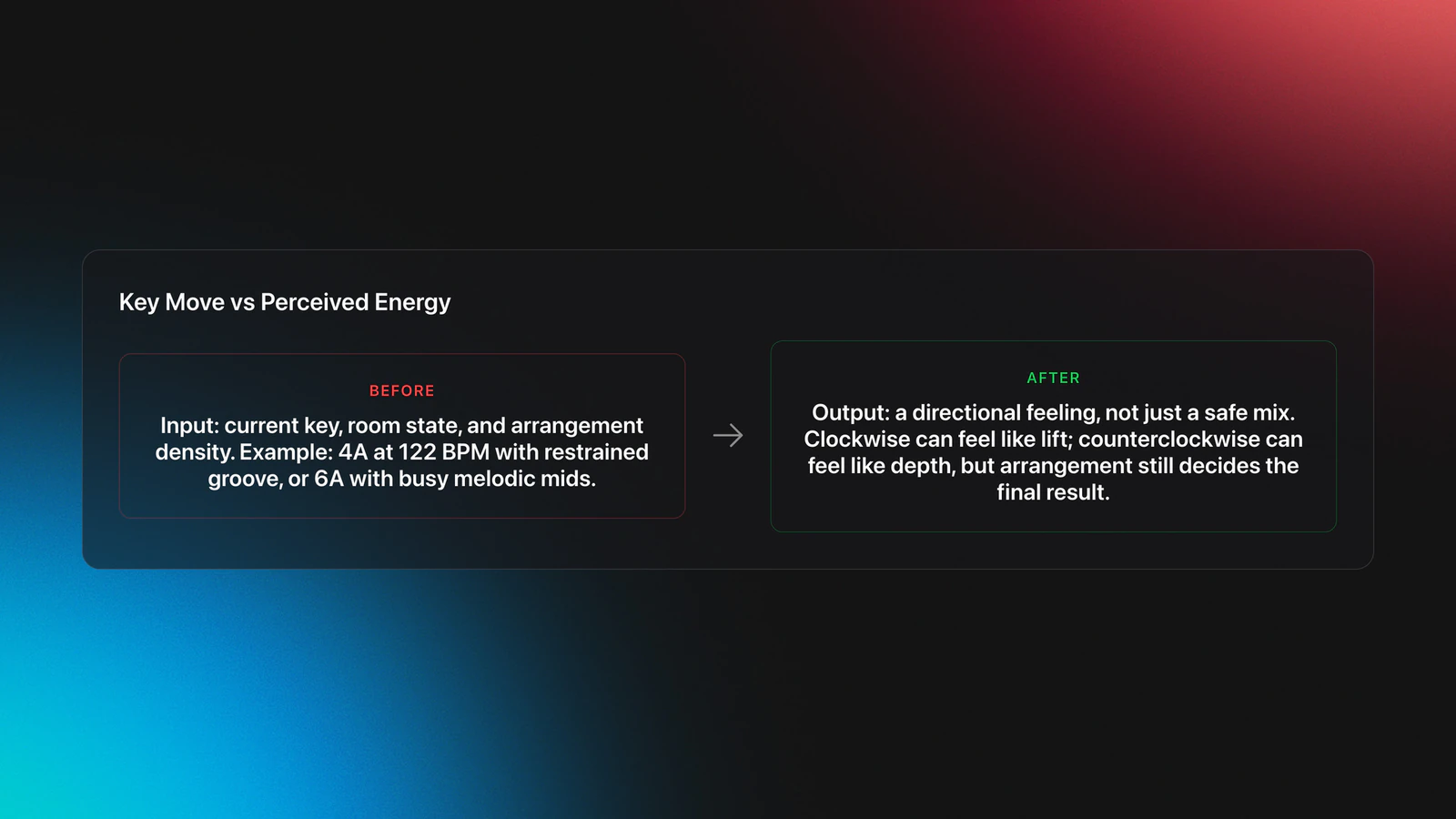 Key Move vs Perceived Energy

BEFORE

Input: current key, room state, and arrangement density. Example: 4A at 122 BPM with restrained groove, or 6A with busy melodic mids.

AFTER

Output: a directional feeling, not just a safe mix. Clockwise can feel like lift; counterclockwise can feel like depth, but arrangement still decides the final result.